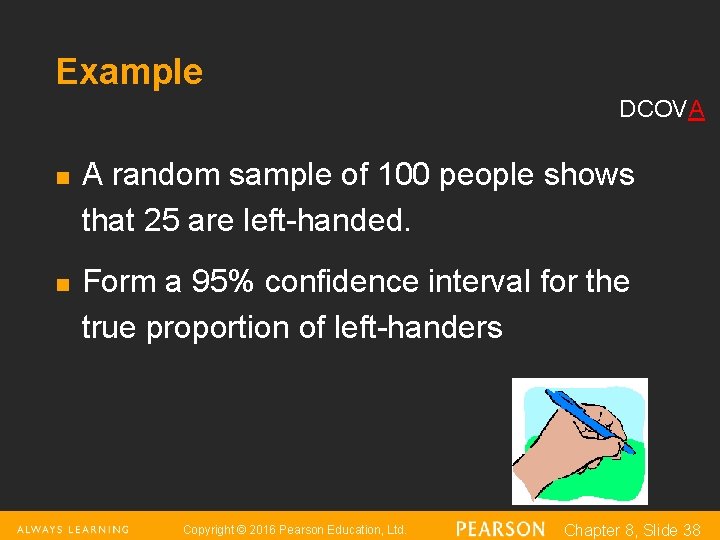 Example

DCOVA

■ A random sample of 100 people shows that 25 are left-handed.

■ Form a 95% confidence interval for the true proportion of left-handers

ALWAYS LEARNING Copyright © 2016 Pearson Education, Ltd. PEARSON Chapter 8, Slide 38